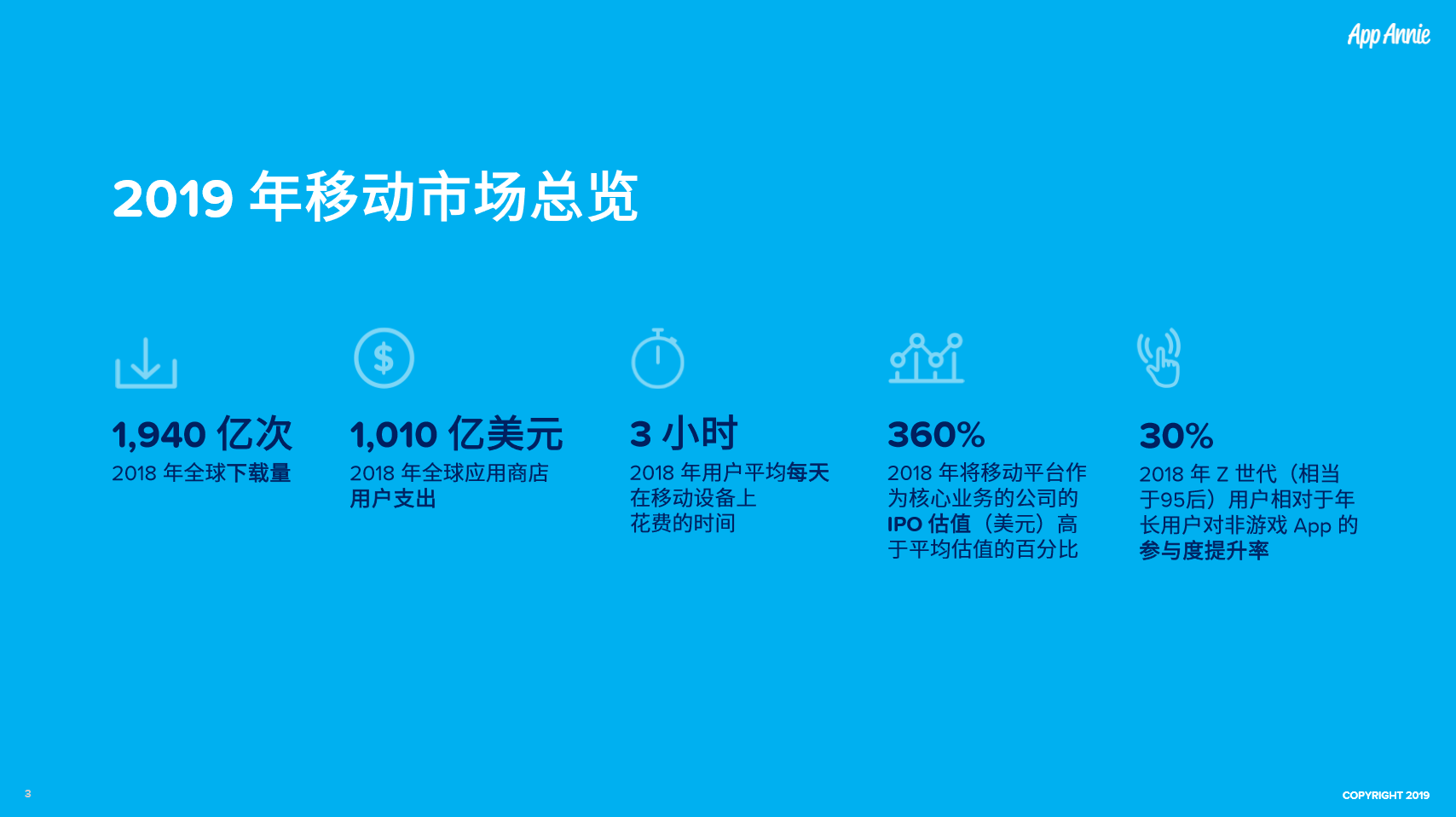 App Annie

2019 年移动市场总览

1,940 亿次
2018 年全球下载量

1,010 亿美元
2018 年全球应用商店用户支出

3 小时
2018 年用户平均每天在移动设备上花费的时间

360%
2018 年将移动平台作为核心业务的公司的 IPO 估值（美元）高于平均估值的百分比

30%
2018 年 Z 世代（相当于95后）用户相对于年长用户对非游戏 App 的参与度提升率

3

COPYRIGHT 2019